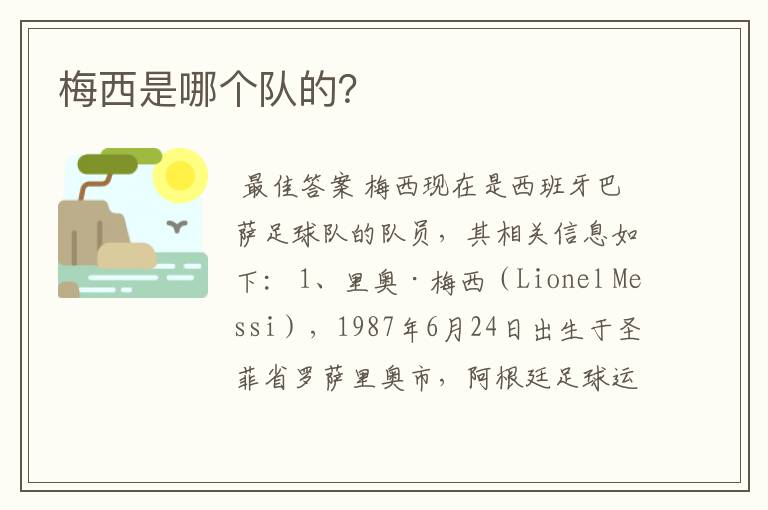 梅西是哪个队的?

最佳答案 梅西现在是西班牙巴萨足球队的队员，其相关信息如下：1、里奥·梅西（Lionel Messi），1987年6月24日出生于圣菲省罗萨里奥市，阿根廷足球运